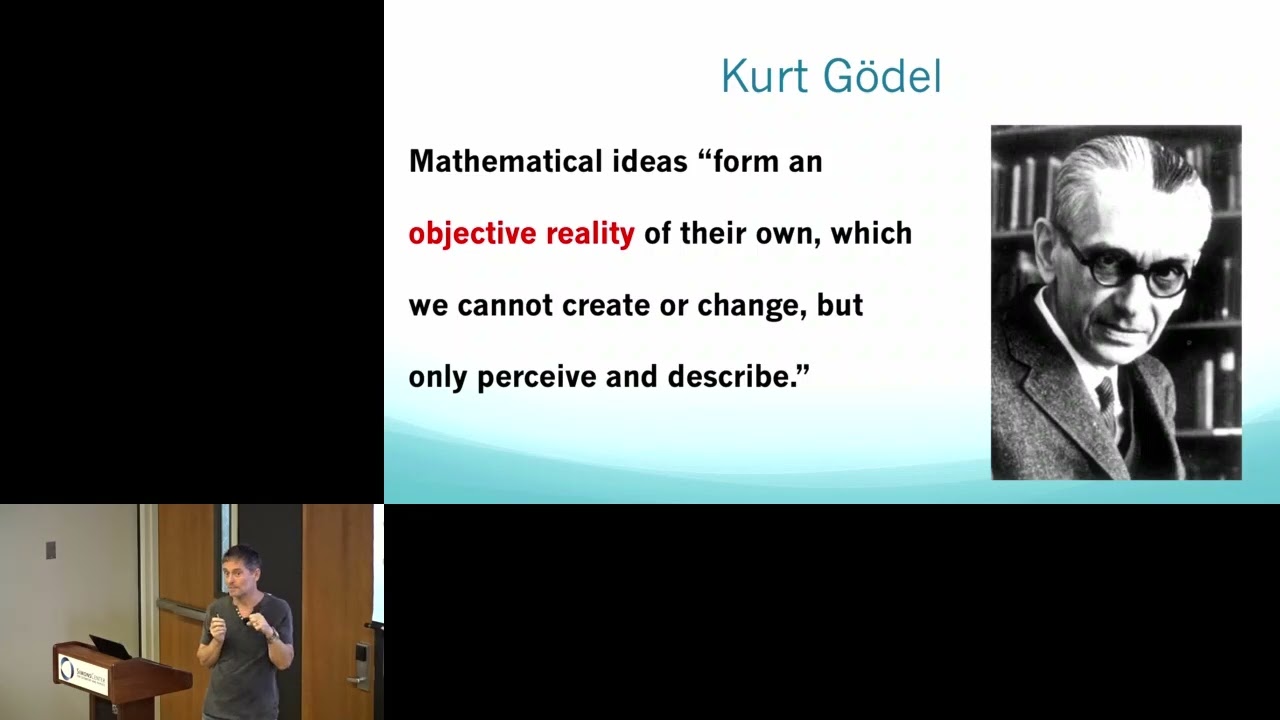 Kurt Gödel

Mathematical ideas “form an objective reality of their own, which we cannot create or change, but only perceive and describe.”

SIMONS CENTER